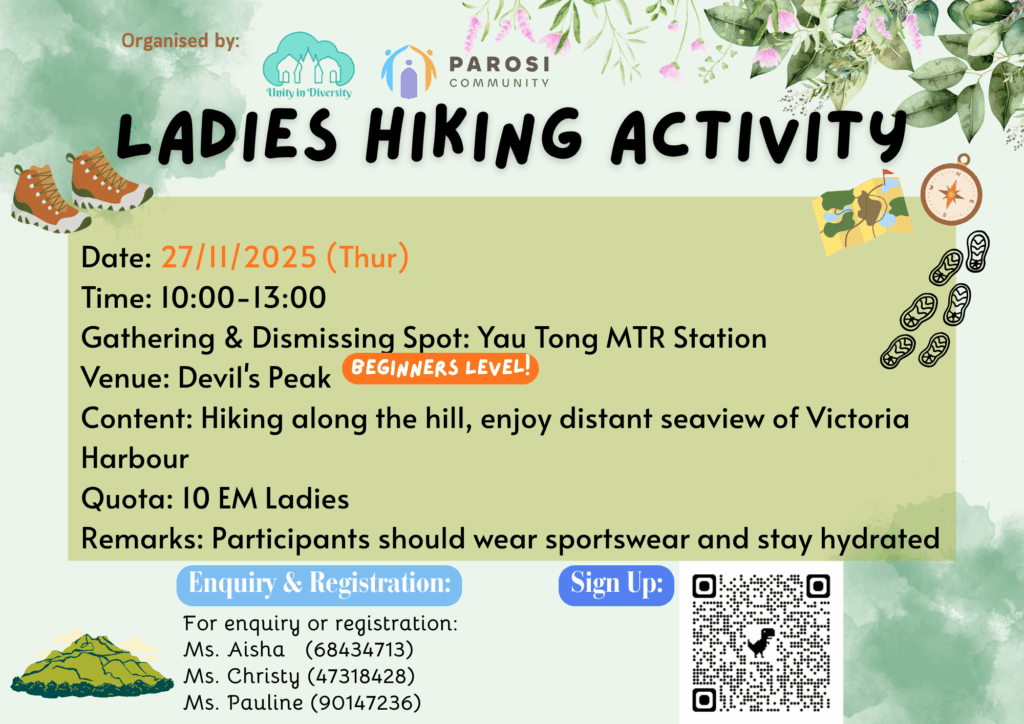 Organised by:

Unity in Diversity

PAROSI COMMUNITY

LADIES HIKING ACTIVITY

Date: 27/11/2025 (Thur)
Time: 10:00-13:00
Gathering & Dismissing Spot: Yau Tong MTR Station
Venue: Devil's Peak BEGINNERS LEVEL!
Content: Hiking along the hill, enjoy distant seaview of Victoria Harbour
Quota: 10 EM Ladies
Remarks: Participants should wear sportswear and stay hydrated

Enquiry & Registration:

For enquiry or registration:
Ms. Aisha (68434713)
Ms. Christy (47318428)
Ms. Pauline (90147236)

Sign Up: